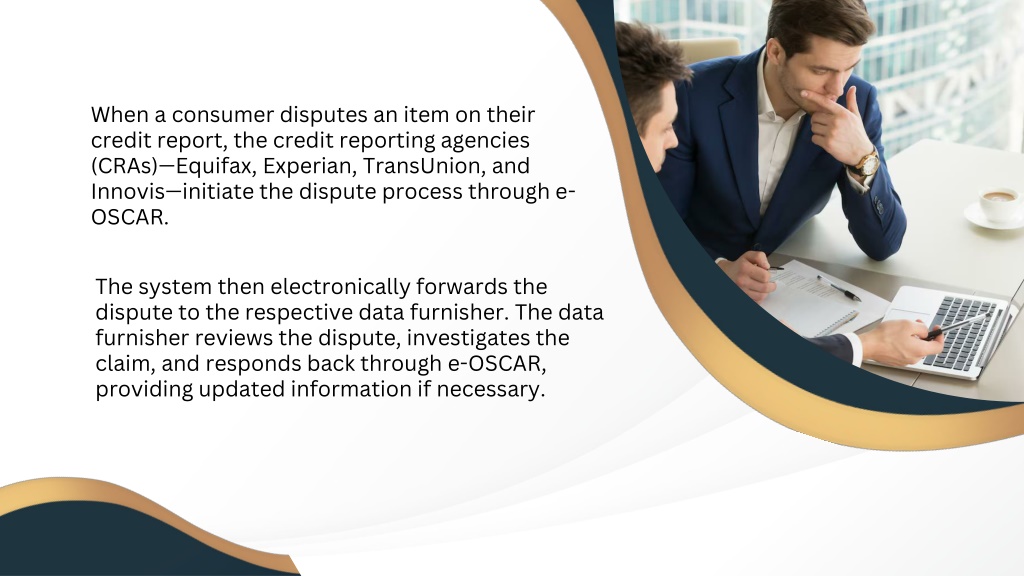 When a consumer disputes an item on their credit report, the credit reporting agencies (CRAs)—Equifax, Experian, TransUnion, and Innovis—initiate the dispute process through e-OSCAR.

The system then electronically forwards the dispute to the respective data furnisher. The data furnisher reviews the dispute, investigates the claim, and responds back through e-OSCAR, providing updated information if necessary.